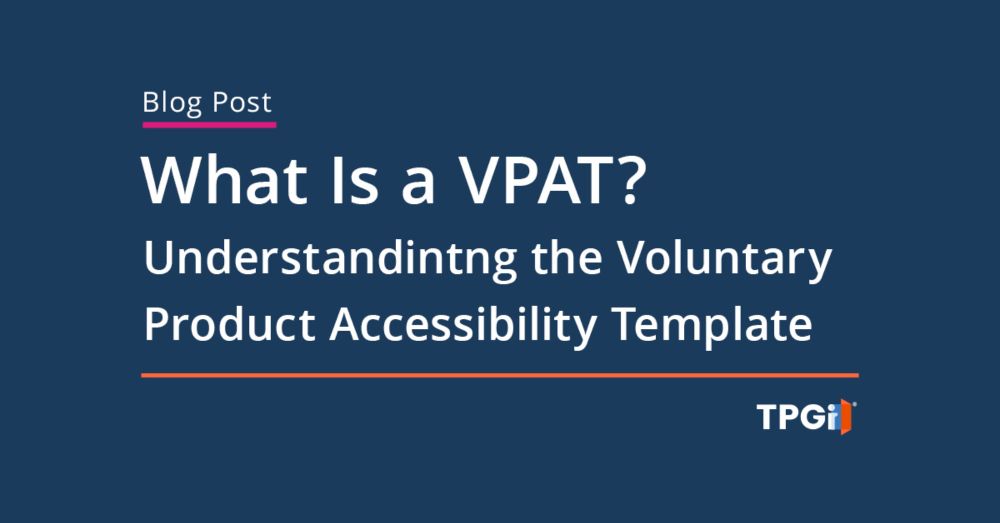 Blog Post

What Is a VPAT?

Understandintng the Voluntary Product Accessibility Template

TPGi